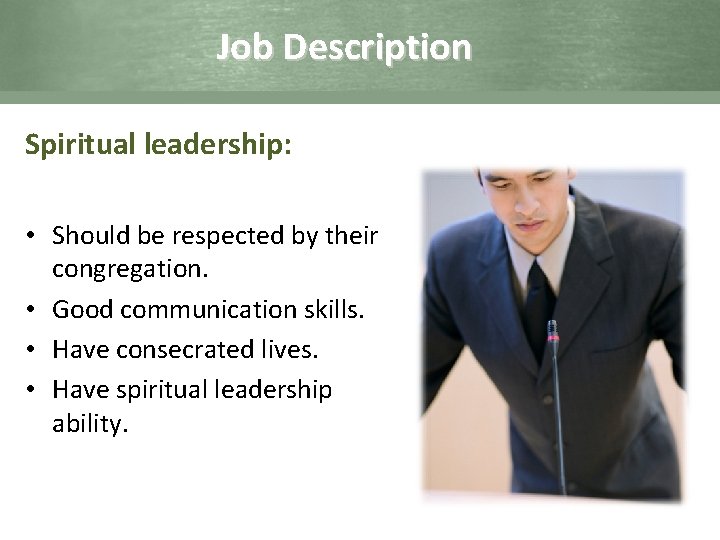 Job Description

Spiritual leadership:

• Should be respected by their congregation.
• Good communication skills.
• Have consecrated lives.
• Have spiritual leadership ability.